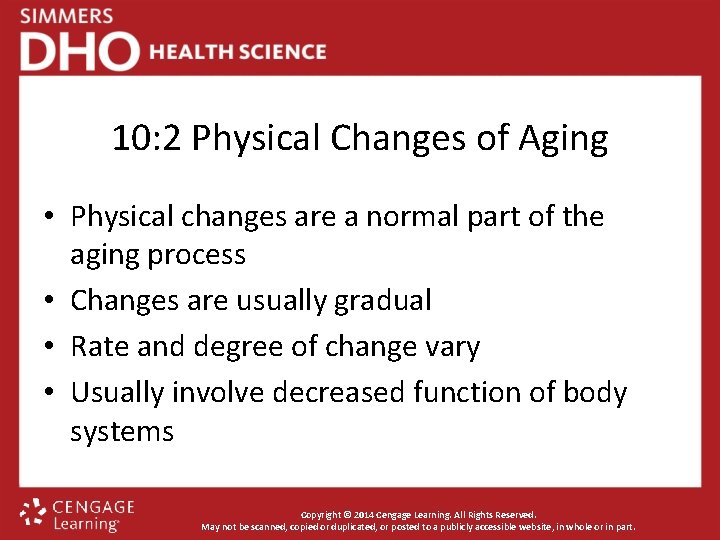 SIMMERS
DHO HEALTH SCIENCE

10:2 Physical Changes of Aging

• Physical changes are a normal part of the aging process
• Changes are usually gradual
• Rate and degree of change vary
• Usually involve decreased function of body systems

CENGAGE Learning

Copyright © 2014 Cengage Learning. All Rights Reserved.
May not be scanned, copied or duplicated, or posted to a publicly accessible website, in whole or in part.